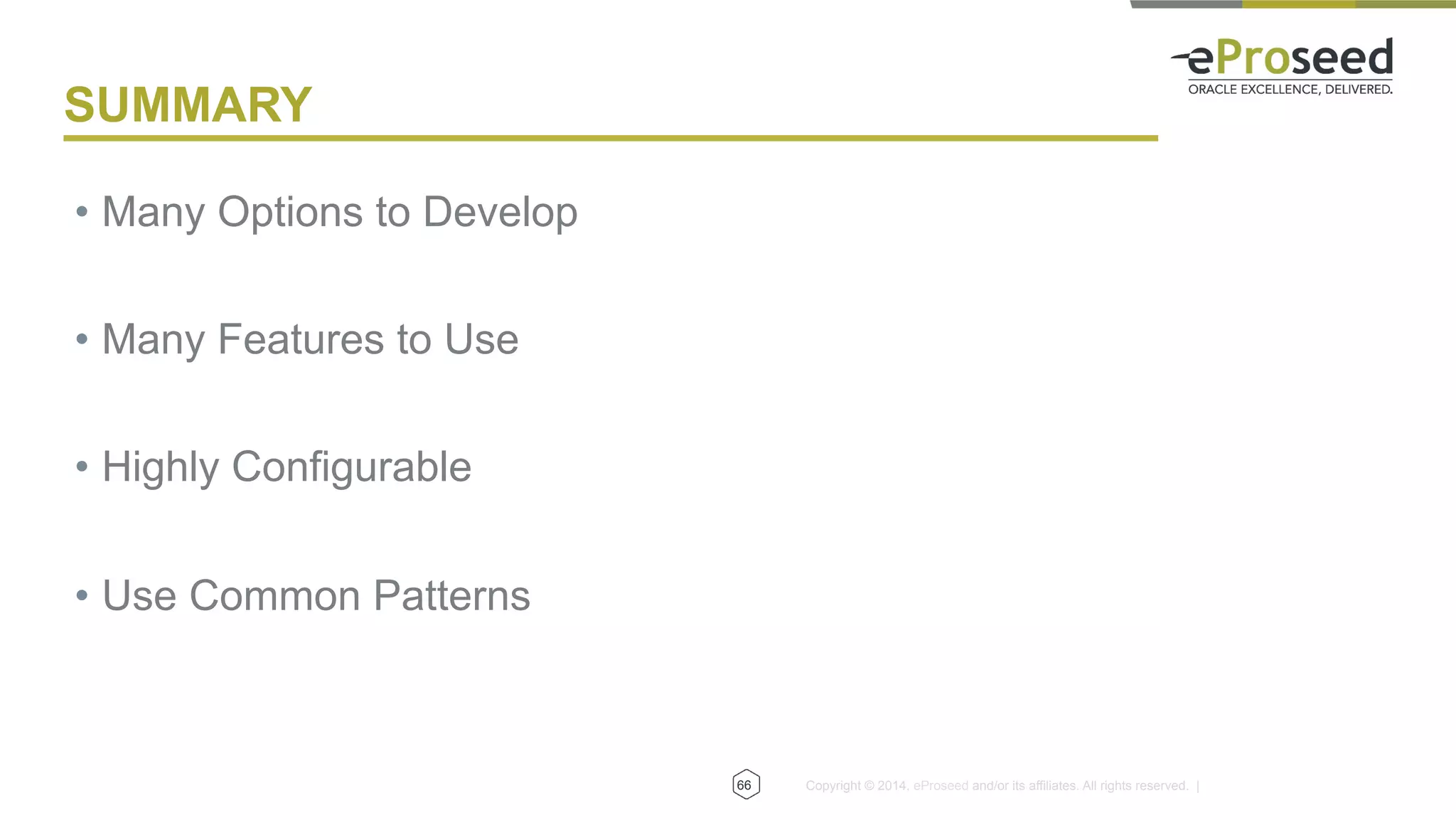 eProseed
ORACLE EXCELLENCE, DELIVERED.

SUMMARY

• Many Options to Develop

• Many Features to Use

• Highly Configurable

• Use Common Patterns

66

Copyright © 2014. eProseed and/or its affiliates. All rights reserved. |